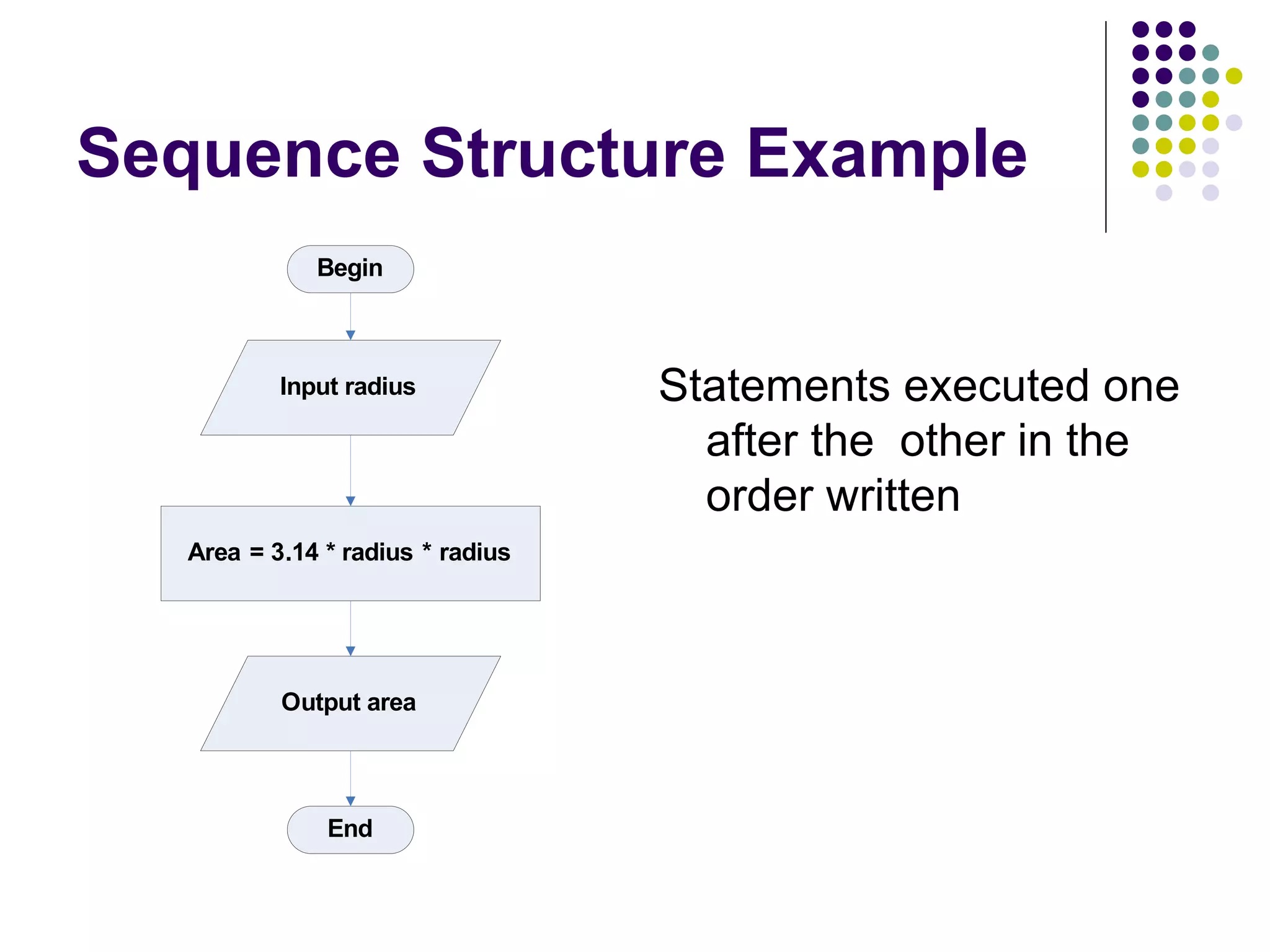 Sequence Structure Example

Begin

Input radius

Area = 3.14 * radius * radius

Output area

End

Statements executed one after the other in the order written